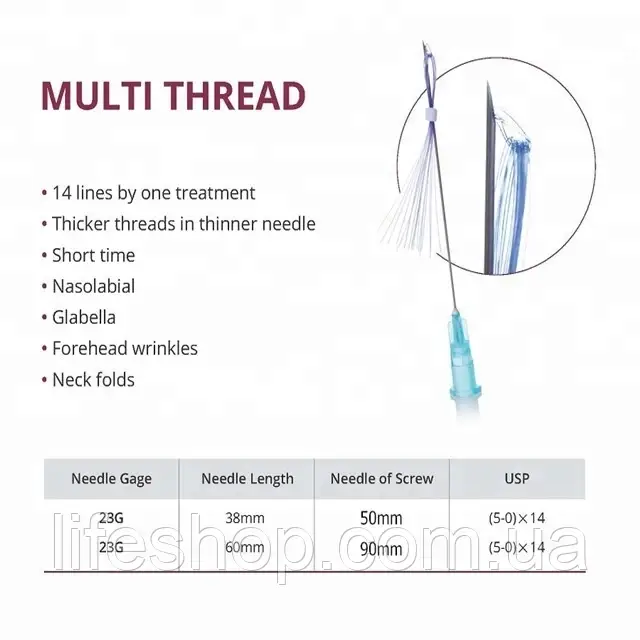 MULTI THREAD

• 14 lines by one treatment
• Thicker threads in thinner needle
• Short time
• Nasolabial
• Glabella
• Forehead wrinkles
• Neck folds

| Needle Gage | Needle Length | Needle of Screw | USP |
|---|---|---|---|
| 23G | 38mm | 50mm | (5-0)×14 |
| 23G | 60mm | 90mm | (5-0)×14 |

lifeshop.com.ua